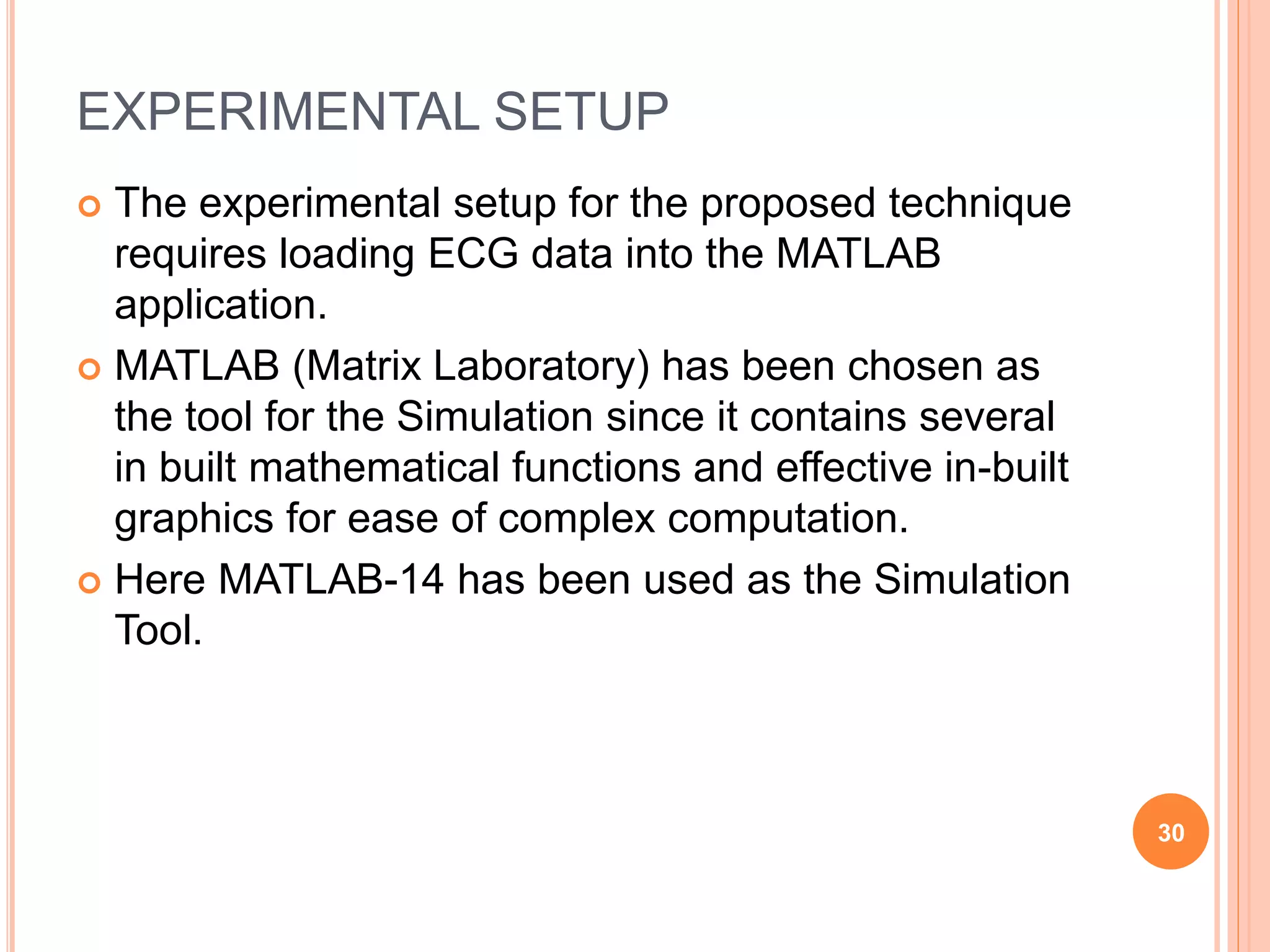 EXPERIMENTAL SETUP

The experimental setup for the proposed technique requires loading ECG data into the MATLAB application.

MATLAB (Matrix Laboratory) has been chosen as the tool for the Simulation since it contains several in built mathematical functions and effective in-built graphics for ease of complex computation.

Here MATLAB-14 has been used as the Simulation Tool.

30